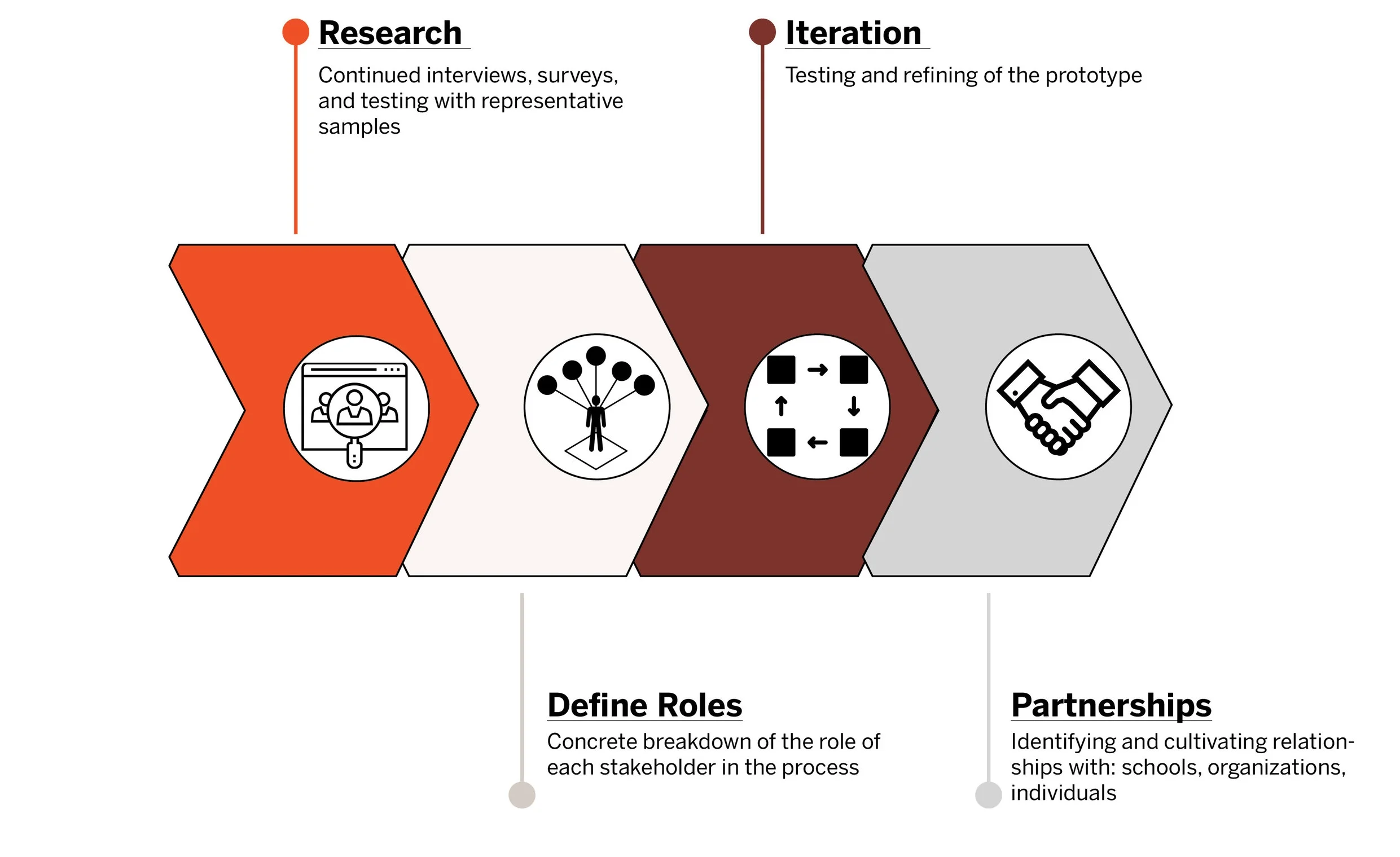 Research
Continued interviews, surveys, and testing with representative samples

Iteration
Testing and refining of the prototype

Define Roles
Concrete breakdown of the role of each stakeholder in the process

Partnerships
Identifying and cultivating relationships with: schools, organizations, individuals